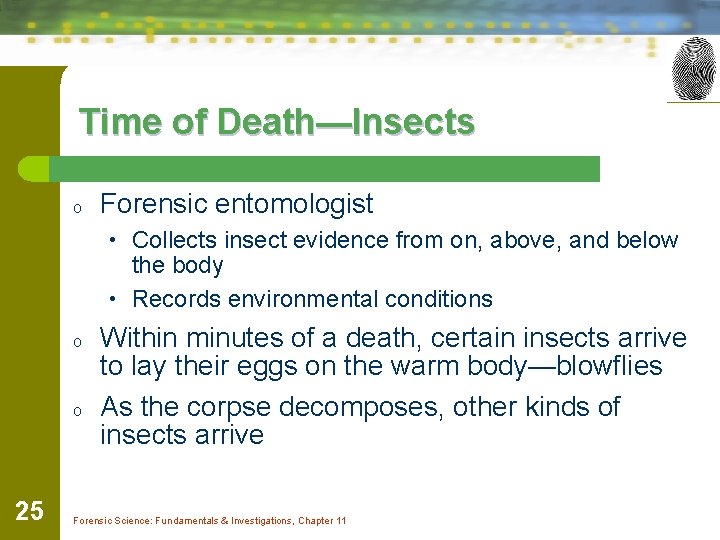 Time of Death—Insects

o Forensic entomologist
• Collects insect evidence from on, above, and below the body
• Records environmental conditions

o Within minutes of a death, certain insects arrive to lay their eggs on the warm body—blowflies

o As the corpse decomposes, other kinds of insects arrive

25

Forensic Science: Fundamentals & Investigations, Chapter 11